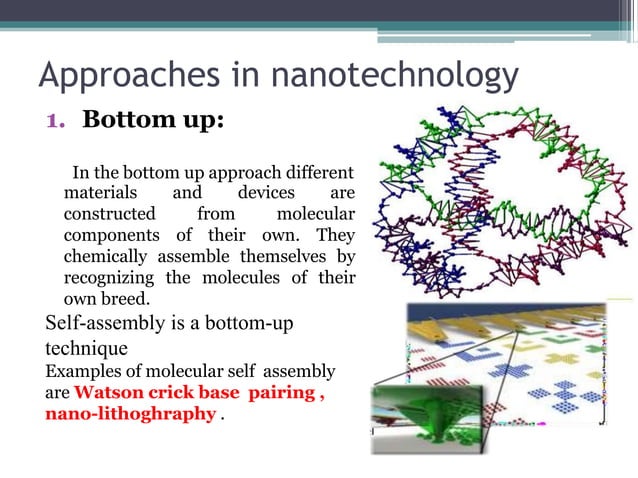 Approaches in nanotechnology

1. Bottom up:

In the bottom up approach different materials and devices are constructed from molecular components of their own. They chemically assemble themselves by recognizing the molecules of their own breed.

Self-assembly is a bottom-up technique

Examples of molecular self assembly are Watson crick base pairing , nano-lithoghraphy .